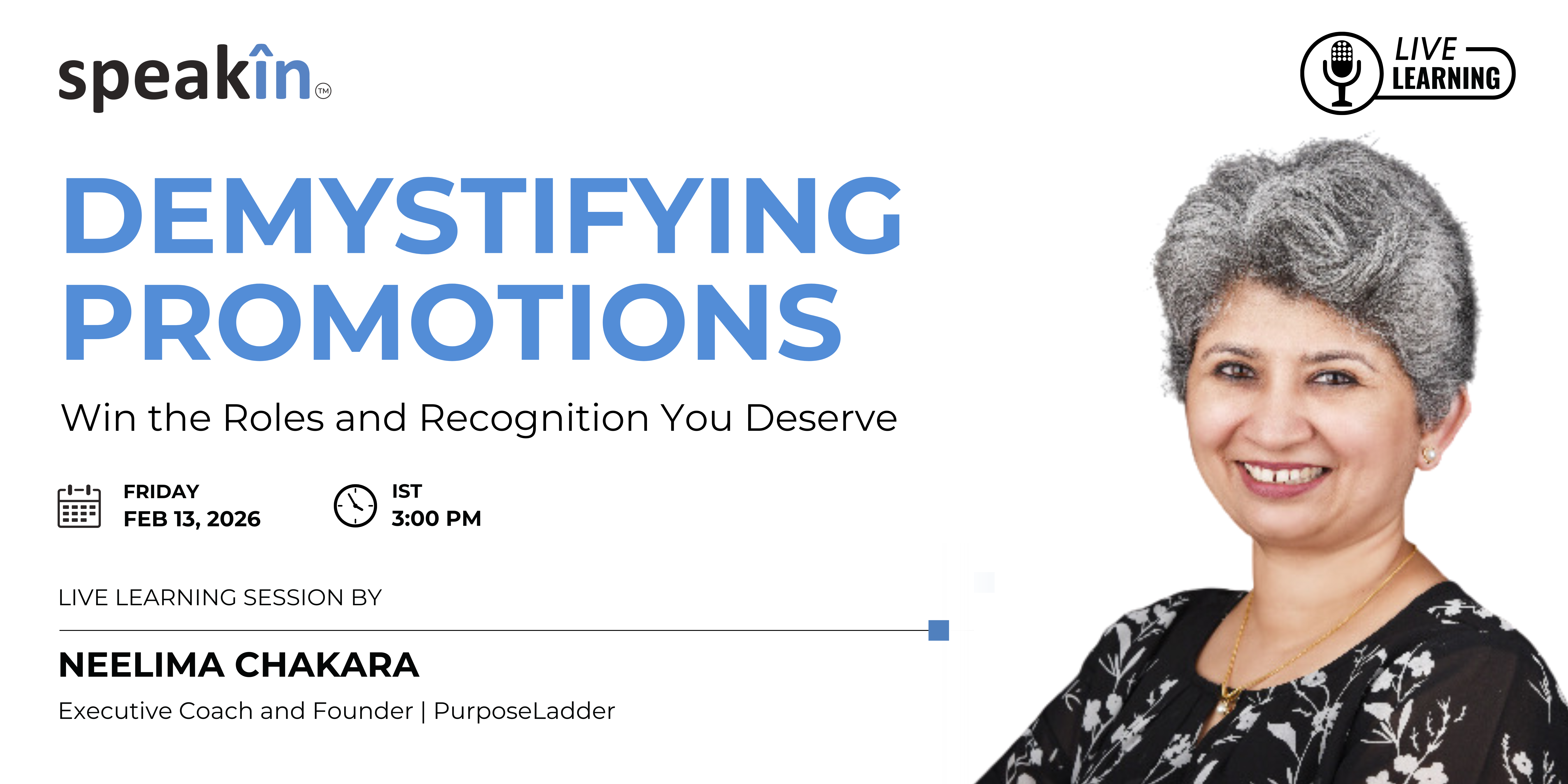 speakîn™

LIVE LEARNING

DEMYSTIFYING PROMOTIONS

Win the Roles and Recognition You Deserve

FRIDAY
FEB 13, 2026

IST
3:00 PM

LIVE LEARNING SESSION BY

NEELIMA CHAKARA

Executive Coach and Founder | PurposeLadder